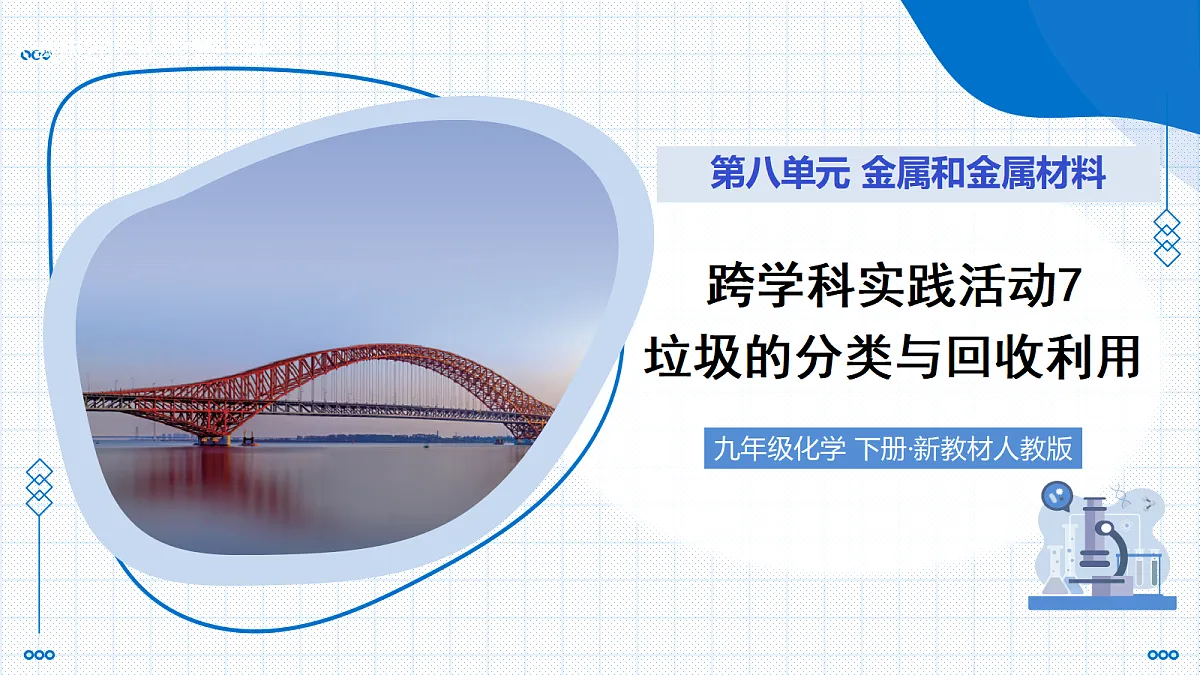 第八单元 金属和金属材料

跨学科实践活动7
垃圾的分类与回收利用

九年级化学 下册·新教材人教版